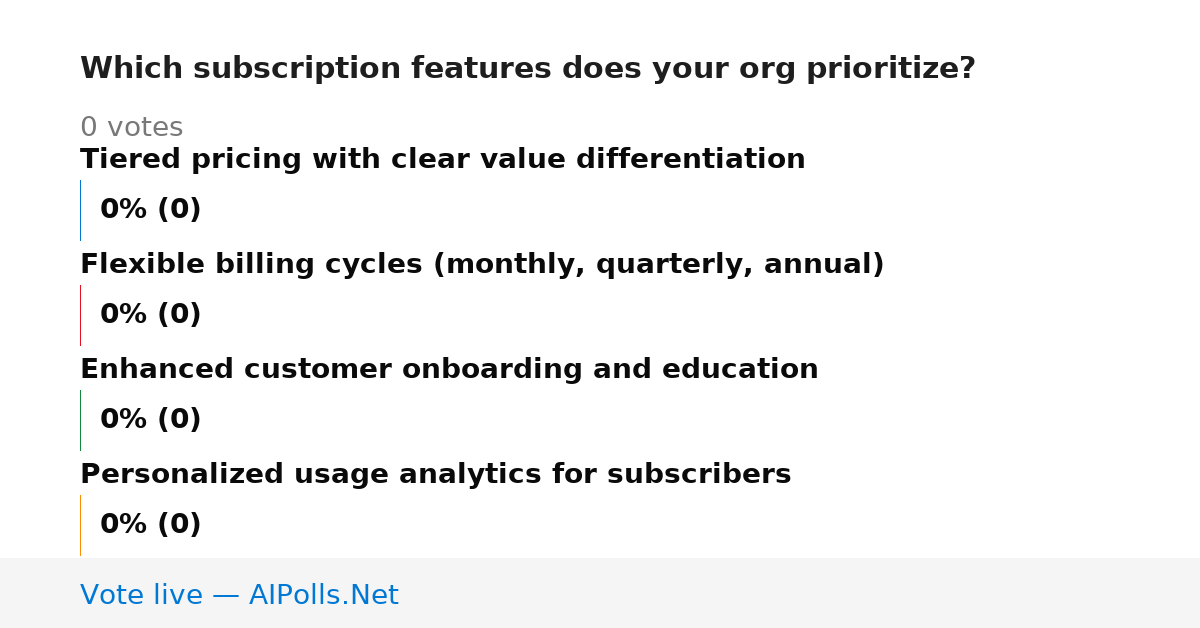 Which subscription features does your org prioritize?

0 votes

Tiered pricing with clear value differentiation

0% (0)

Flexible billing cycles (monthly, quarterly, annual)

0% (0)

Enhanced customer onboarding and education

0% (0)

Personalized usage analytics for subscribers

0% (0)

Vote live — AIPolls.Net